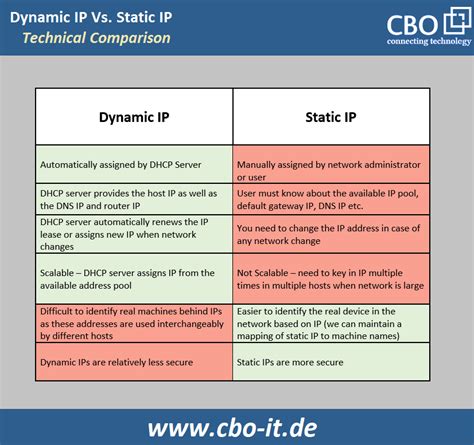 Dynamic IP Vs. Static IP
Technical Comparison

CBO
connecting technology

| Dynamic IP | Static IP |
|---|---|
| Automatically assigned by DHCP Server | Manually assigned by network administrator or user |
| DHCP server provides the host IP as well as the DNS IP and router IP | User must know about the available IP pool, default gateway IP, DNS IP etc. |
| DHCP server automatically renews the IP lease or assigns new IP when network changes | You need to change the IP address in case of any network change |
| Scalable – DHCP server assigns IP from the available address pool | Not Scalable – need to key in IP multiple times in multiple hosts when network is large |
| Difficult to identify real machines behind IPs as these addresses are used interchangeably by different hosts | Easier to identify the real device in the network based on IP (we can maintain a mapping of static IP to machine names) |
| Dynamic IPs are relatively less secure | Static IPs are more secure |

www.cbo-it.de